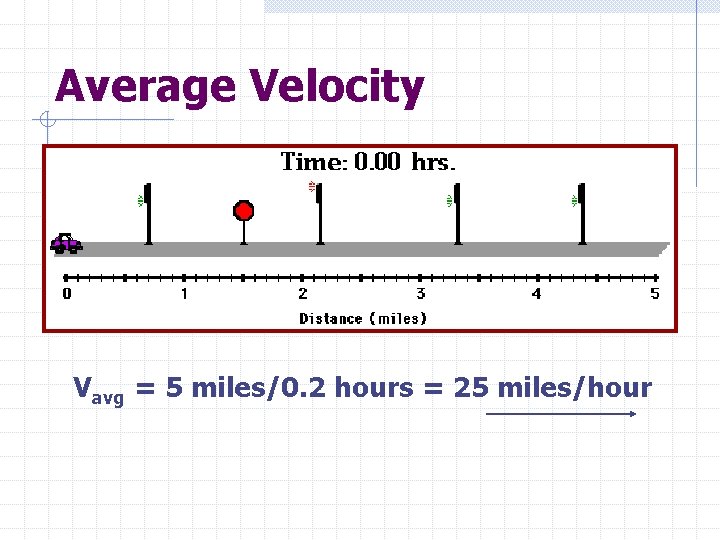 Average Velocity

Time: 0.00 hrs.

0 1 2 3 4 5

Distance (miles)

$V_{avg}$ = 5 miles/0.2 hours = 25 miles/hour